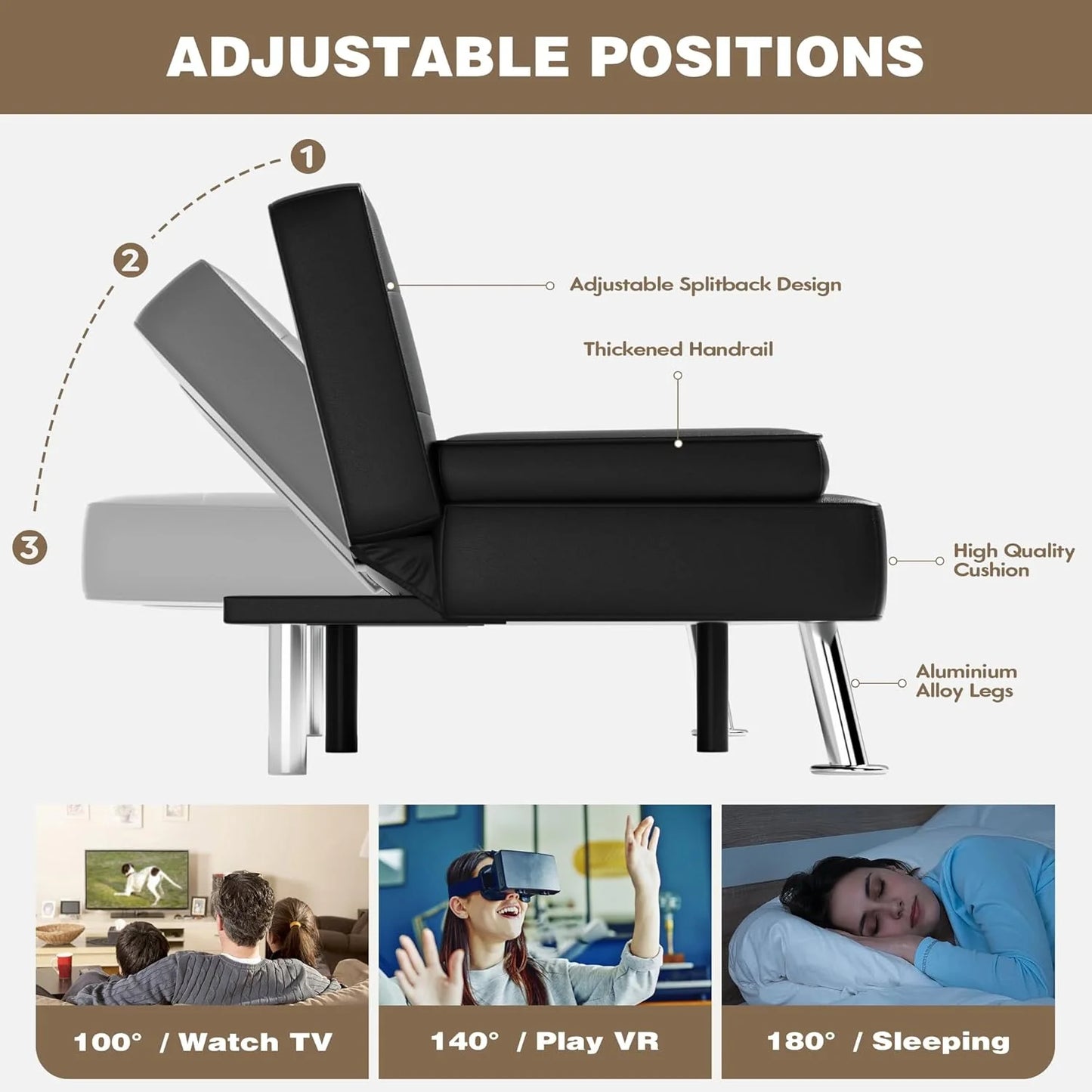 ADJUSTABLE POSITIONS

1

2

3

Adjustable Splitback Design

Thickened Handrail

High Quality Cushion

Aluminium Alloy Legs

100° / Watch TV

140° / Play VR

180° / Sleeping